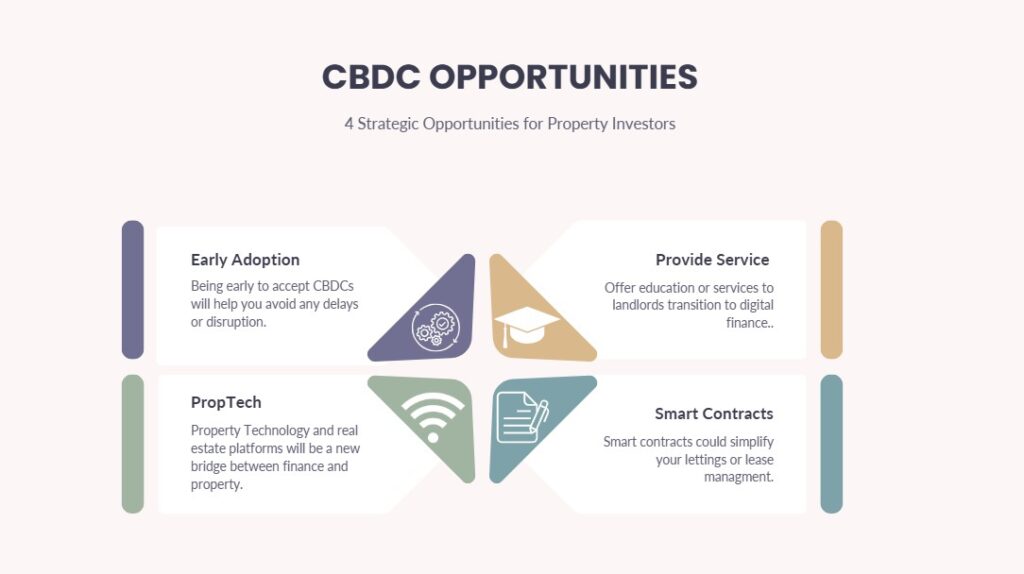 CBDC OPPORTUNITIES

4 Strategic Opportunities for Property Investors

Early Adoption

Being early to accept CBDCs will help you avoid any delays or disruption.

Provide Service

Offer education or services to landlords transition to digital finance..

PropTech

Property Technology and real estate platforms will be a new bridge between finance and property.

Smart Contracts

Smart contracts could simplify your lettings or lease managment.